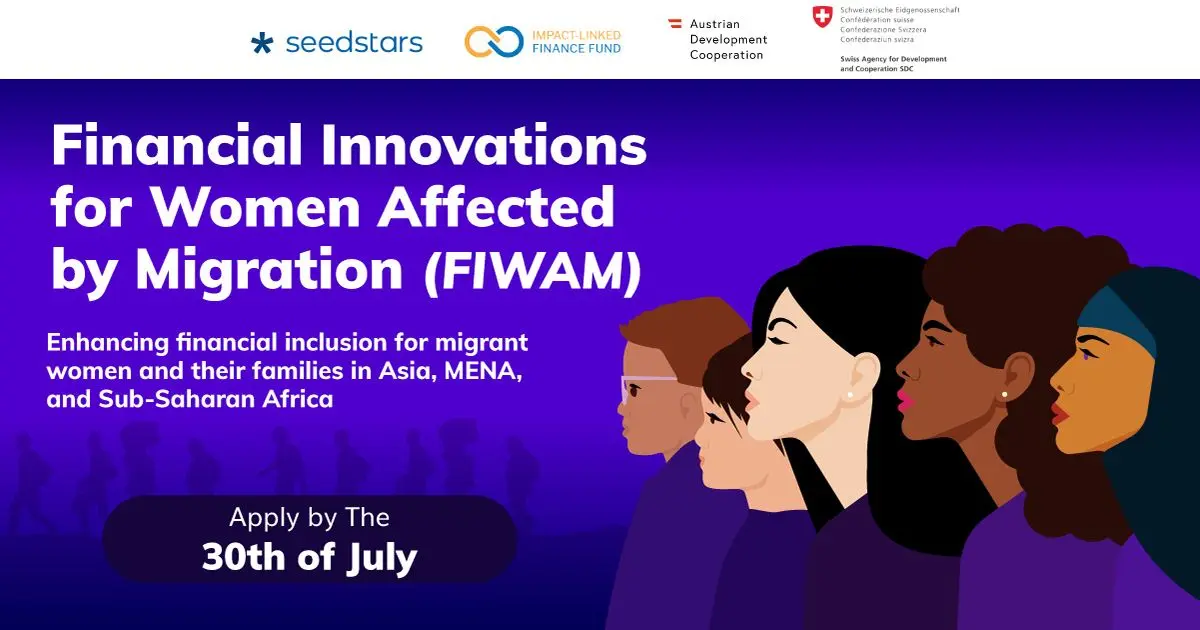 seedstars

IMPACT-LINKED FINANCE FUND

Austrian Development Cooperation

Schweizerische Eidgenossenschaft
Confédération suisse
Confederazione Svizzera
Confederaziun svizra

Swiss Agency for Development and Cooperation SDC

Financial Innovations for Women Affected by Migration (FIWAM)

Enhancing financial inclusion for migrant women and their families in Asia, MENA, and Sub-Saharan Africa

Apply by The
30th of July